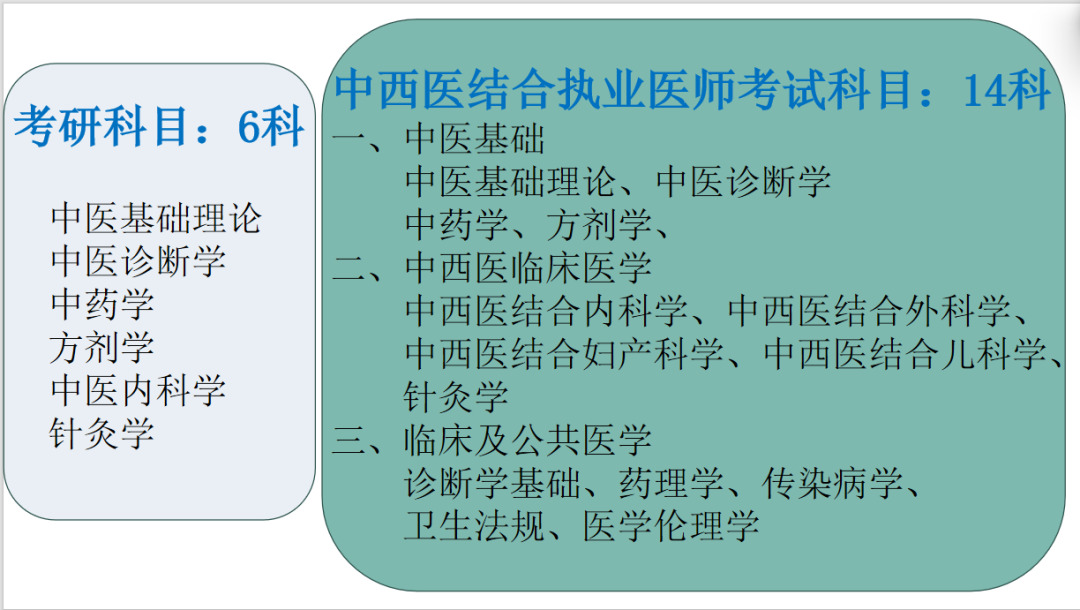 考研科目：6科

中医基础理论
中医诊断学
中药学
方剂学
中医内科学
针灸学

中西医结合执业医师考试科目：14科

一、中医基础
中医基础理论、中医诊断学
中药学、方剂学、

二、中西医临床医学
中西医结合内科学、中西医结合外科学、
中西医结合妇产科学、中西医结合儿科学、
针灸学

三、临床及公共医学
诊断学基础、药理学、传染病学、
卫生法规、医学伦理学